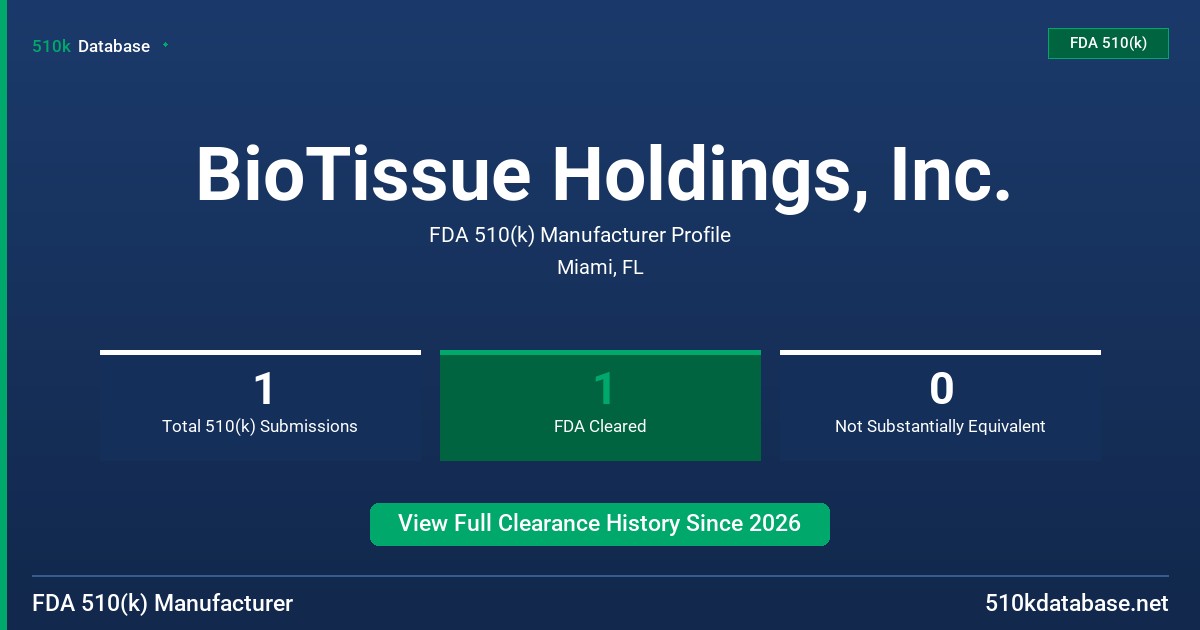 510k Database

FDA 510(k)

BioTissue Holdings, Inc.

FDA 510(k) Manufacturer Profile

Miami, FL

1
Total 510(k) Submissions

1
FDA Cleared

0
Not Substantially Equivalent

View Full Clearance History Since 2026

FDA 510(k) Manufacturer

510kdatabase.net